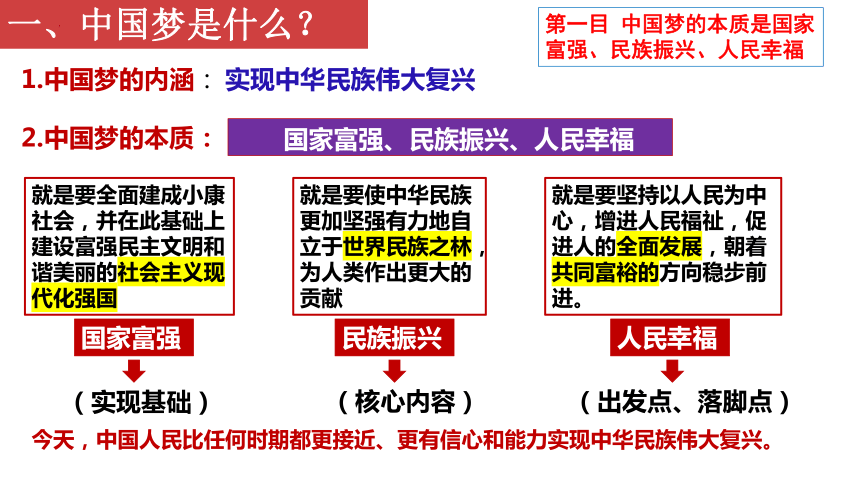 一、中国梦是什么？

第一目 中国梦的本质是国家富强、民族振兴、人民幸福

1.中国梦的内涵：实现中华民族伟大复兴

2.中国梦的本质：国家富强、民族振兴、人民幸福

就是要全面建成小康社会，并在此基础上建设富强民主文明和谐美丽的社会主义现代化强国

国家富强

（实现基础）

就是要使中华民族更加坚强有力地自立于世界民族之林，为人类作出更大的贡献

民族振兴

（核心内容）

就是要坚持以人民为中心，增进人民福祉，促进人的全面发展，朝着共同富裕的方向稳步前进。

人民幸福

（出发点、落脚点）

今天，中国人民比任何时期都更接近、更有信心和能力实现中华民族伟大复兴。